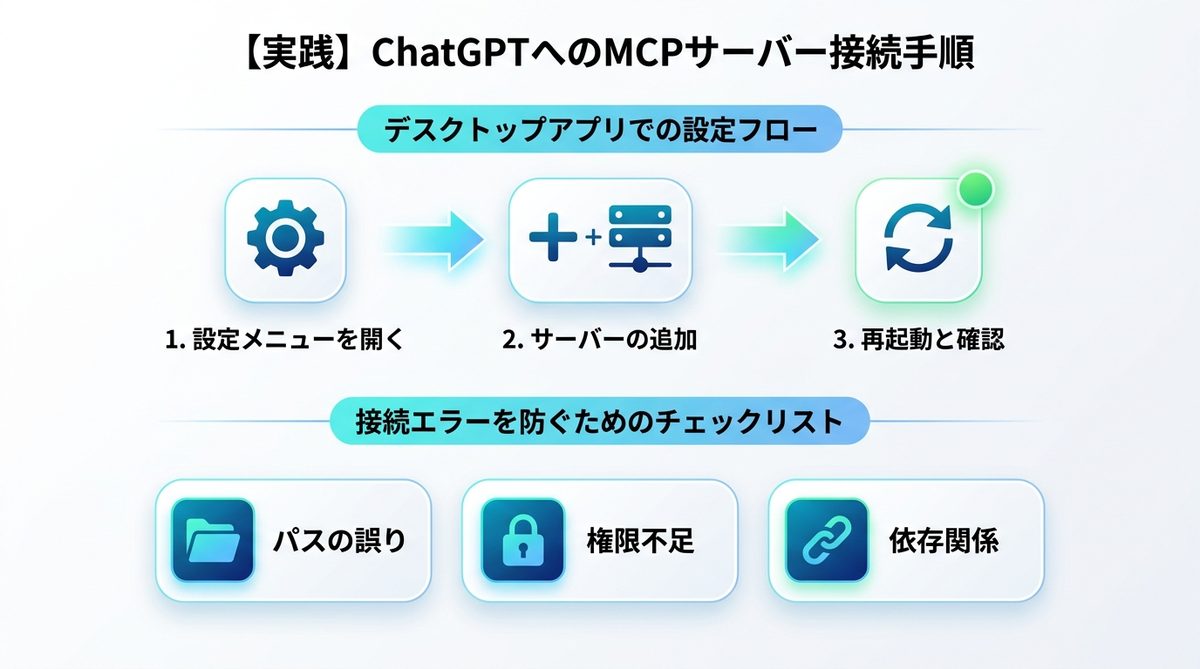 【実践】ChatGPTへのMCPサーバー接続手順

デスクトップアプリでの設定フロー

1. 設定メニューを開く

2. サーバーの追加

3. 再起動と確認

接続エラーを防ぐためのチェックリスト

パスの誤り

権限不足

依存関係